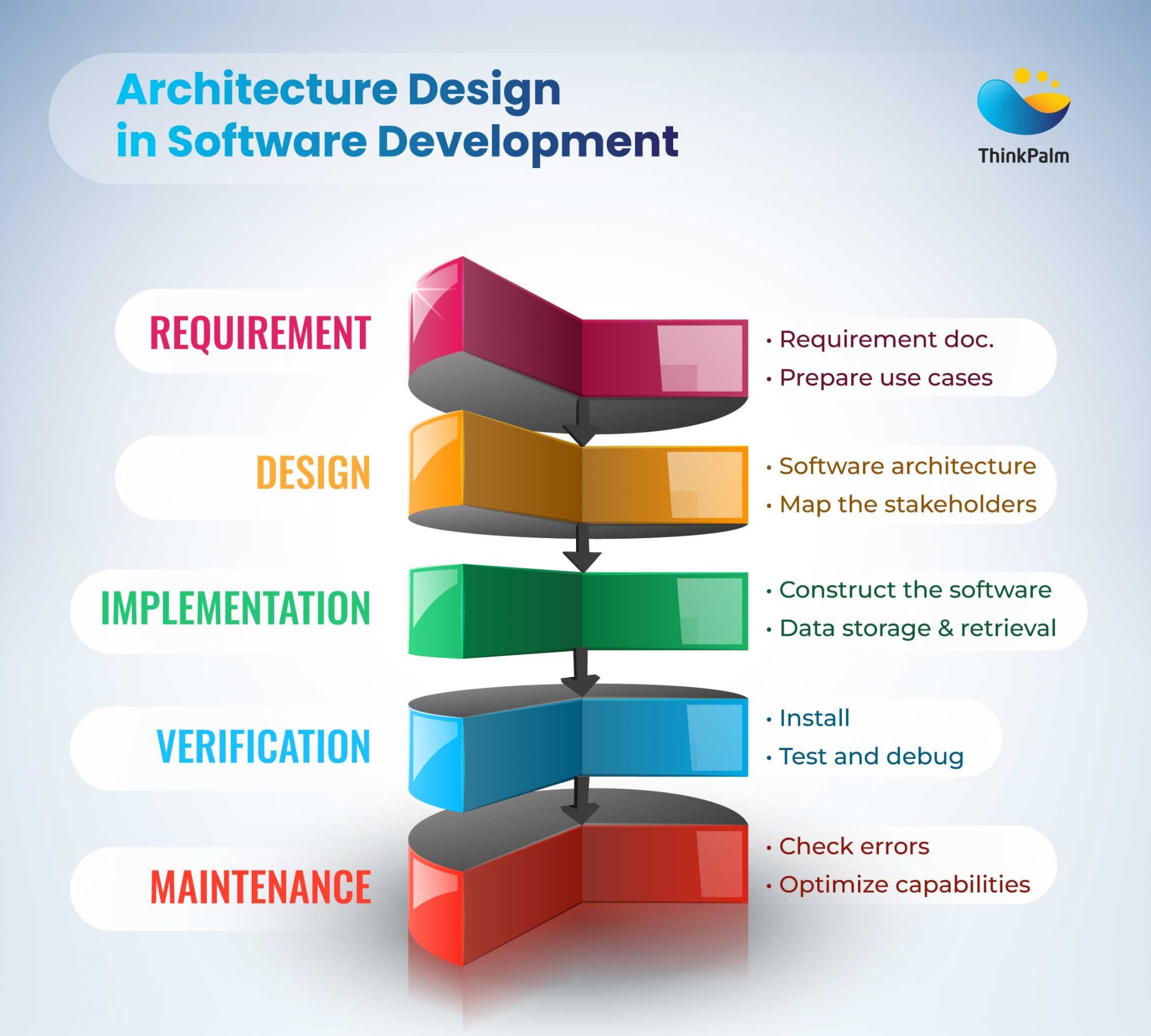 Architecture Design in Software Development

ThinkPalm

REQUIREMENT

• Requirement doc.
• Prepare use cases

DESIGN

• Software architecture
• Map the stakeholders

IMPLEMENTATION

• Construct the software
• Data storage & retrieval

VERIFICATION

• Install
• Test and debug

MAINTENANCE

• Check errors
• Optimize capabilities